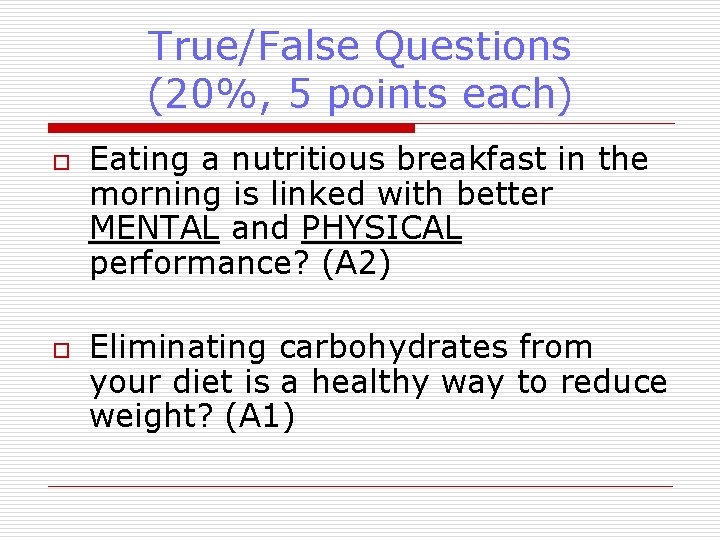 True/False Questions
(20%, 5 points each)

Eating a nutritious breakfast in the morning is linked with better MENTAL and PHYSICAL performance? (A2)

Eliminating carbohydrates from your diet is a healthy way to reduce weight? (A1)